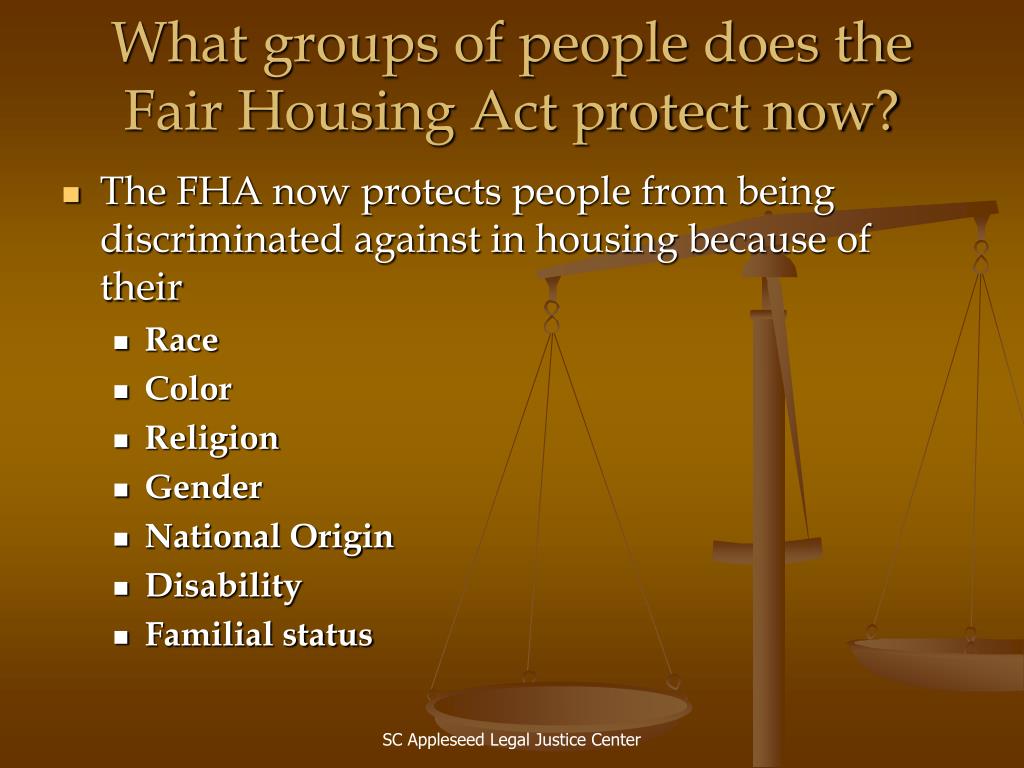 What groups of people does the Fair Housing Act protect now?

- The FHA now protects people from being discriminated against in housing because of their
  - Race
  - Color
  - Religion
  - Gender
  - National Origin
  - Disability
  - Familial status

SC Appleseed Legal Justice Center